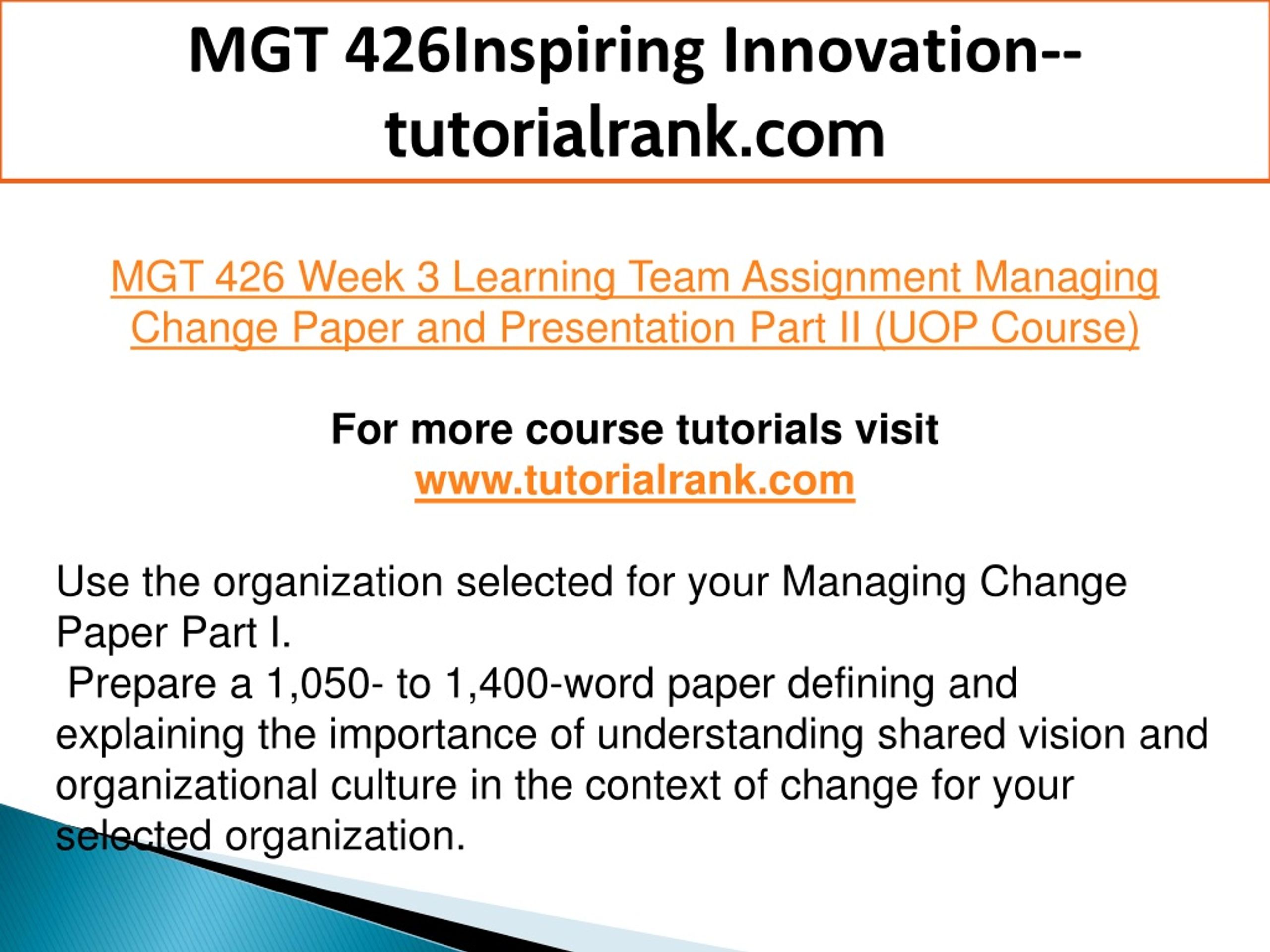 MGT 426Inspiring Innovation--tutorialrank.com

MGT 426 Week 3 Learning Team Assignment Managing Change Paper and Presentation Part II (UOP Course)

For more course tutorials visit
www.tutorialrank.com

Use the organization selected for your Managing Change Paper Part I.
Prepare a 1,050- to 1,400-word paper defining and explaining the importance of understanding shared vision and organizational culture in the context of change for your selected organization.